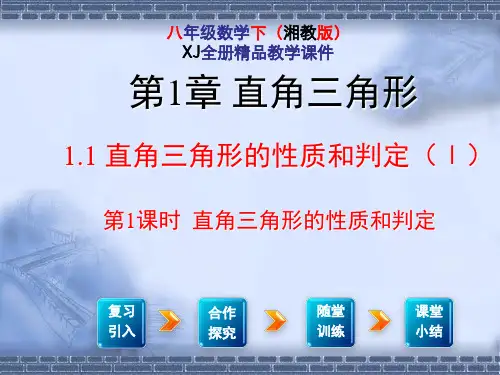 八年级数学下（湘教版）
XJ全册精品教学课件

第1章 直角三角形

1.1 直角三角形的性质和判定（Ⅰ）

第1课时 直角三角形的性质和判定

复习引入

合作探究

随堂训练

课堂小结